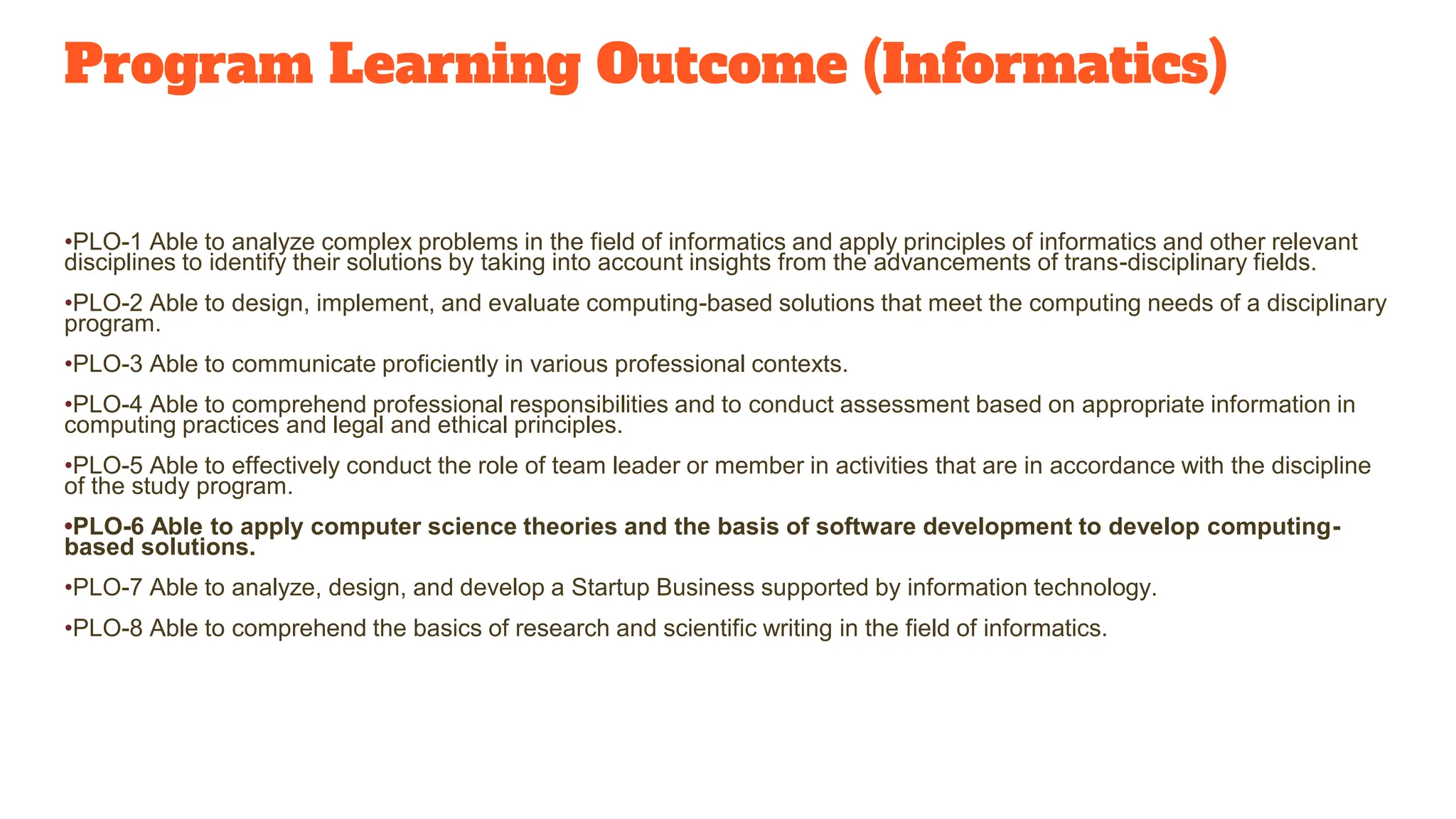 Program Learning Outcome (Informatics)

•PLO-1 Able to analyze complex problems in the field of informatics and apply principles of informatics and other relevant disciplines to identify their solutions by taking into account insights from the advancements of trans-disciplinary fields.

•PLO-2 Able to design, implement, and evaluate computing-based solutions that meet the computing needs of a disciplinary program.

•PLO-3 Able to communicate proficiently in various professional contexts.

•PLO-4 Able to comprehend professional responsibilities and to conduct assessment based on appropriate information in computing practices and legal and ethical principles.

•PLO-5 Able to effectively conduct the role of team leader or member in activities that are in accordance with the discipline of the study program.

•PLO-6 Able to apply computer science theories and the basis of software development to develop computing-based solutions.

•PLO-7 Able to analyze, design, and develop a Startup Business supported by information technology.

•PLO-8 Able to comprehend the basics of research and scientific writing in the field of informatics.